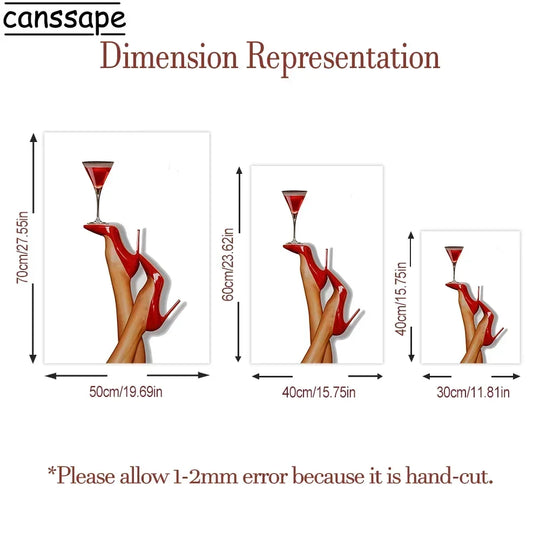 canssape

Dimension Representation

70cm/27.55in

50cm/19.69in

60cm/23.62in

40cm/15.75in

40cm/15.75in

30cm/11.81in

*Please allow 1-2mm error because it is hand-cut.